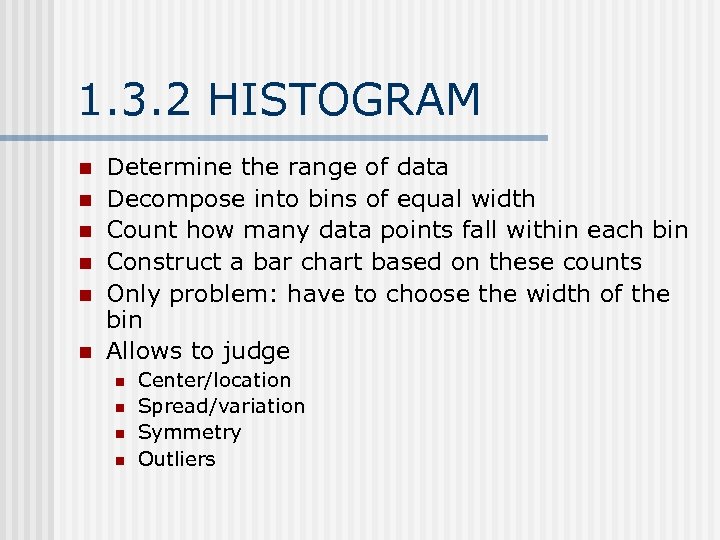 1.3.2 HISTOGRAM

- Determine the range of data
- Decompose into bins of equal width
- Count how many data points fall within each bin
- Construct a bar chart based on these counts
- Only problem: have to choose the width of the bin
- Allows to judge
  - Center/location
  - Spread/variation
  - Symmetry
  - Outliers